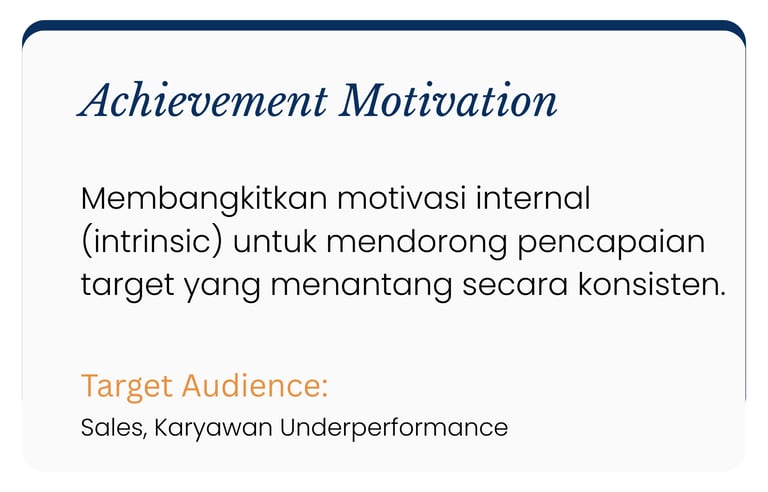 Achievement Motivation

Membangkitkan motivasi internal (intrinsic) untuk mendorong pencapaian target yang menantang secara konsisten.

Target Audience:
Sales, Karyawan Underperformance